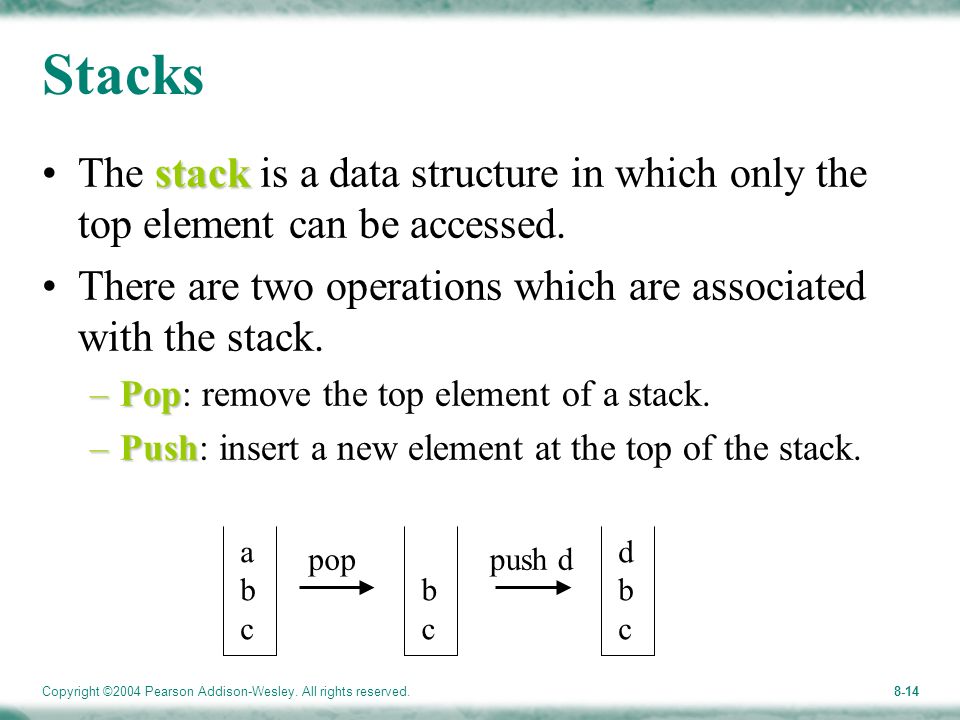 Stacks

• The stack is a data structure in which only the top element can be accessed.

• There are two operations which are associated with the stack.

– Pop: remove the top element of a stack.

– Push: insert a new element at the top of the stack.

a
b
c

pop

b
c

push d

d
b
c

Copyright ©2004 Pearson Addison-Wesley. All rights reserved.

8-14